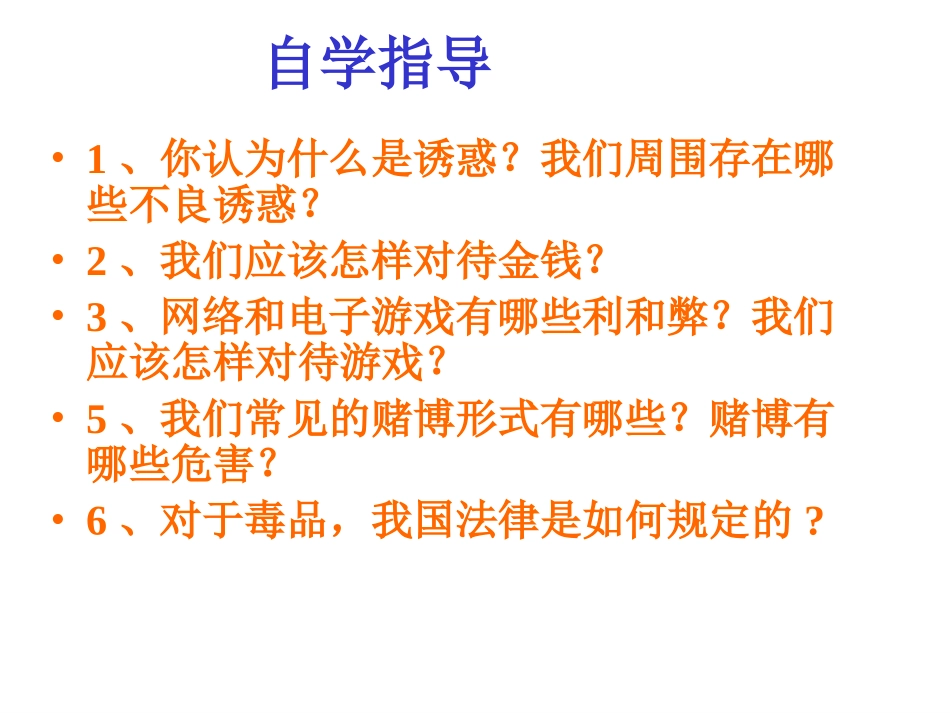 自学指导

• 1 、你认为什么是诱惑？我们周围存在哪些不良诱惑？
• 2 、我们应该怎样对待金钱？
• 3 、网络和电子游戏有哪些利和弊？我们应该怎样对待游戏？
• 5 、我们常见的赌博形式有哪些？赌博有哪些危害？
• 6 、对于毒品，我国法律是如何规定的 ？